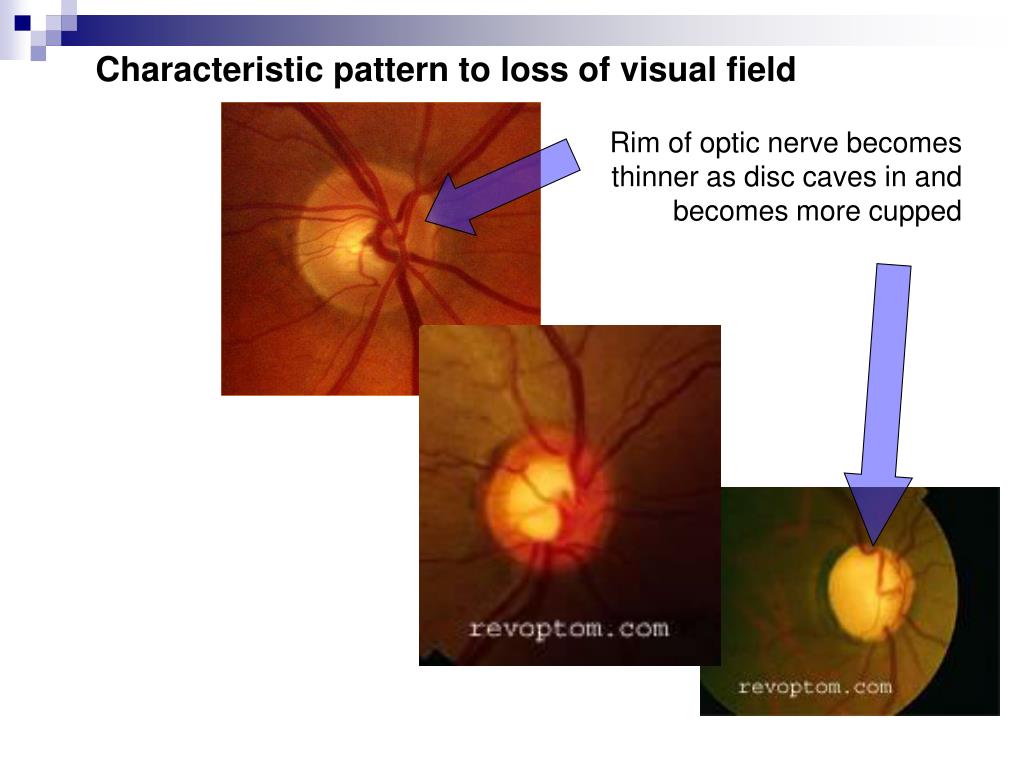 Characteristic pattern to loss of visual field

Rim of optic nerve becomes thinner as disc caves in and becomes more cupped

revoptom.com

revoptom.com